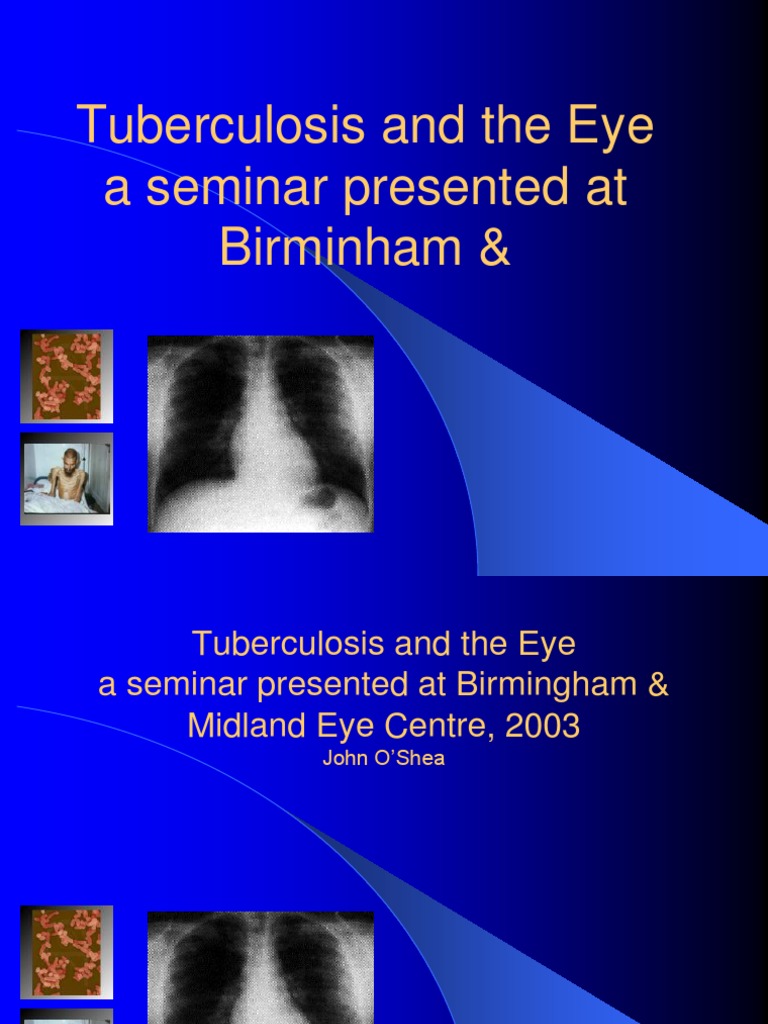 Tuberculosis and the Eye a seminar presented at Birminham &

Tuberculosis and the Eye
a seminar presented at Birmingham & Midland Eye Centre, 2003
John O'Shea